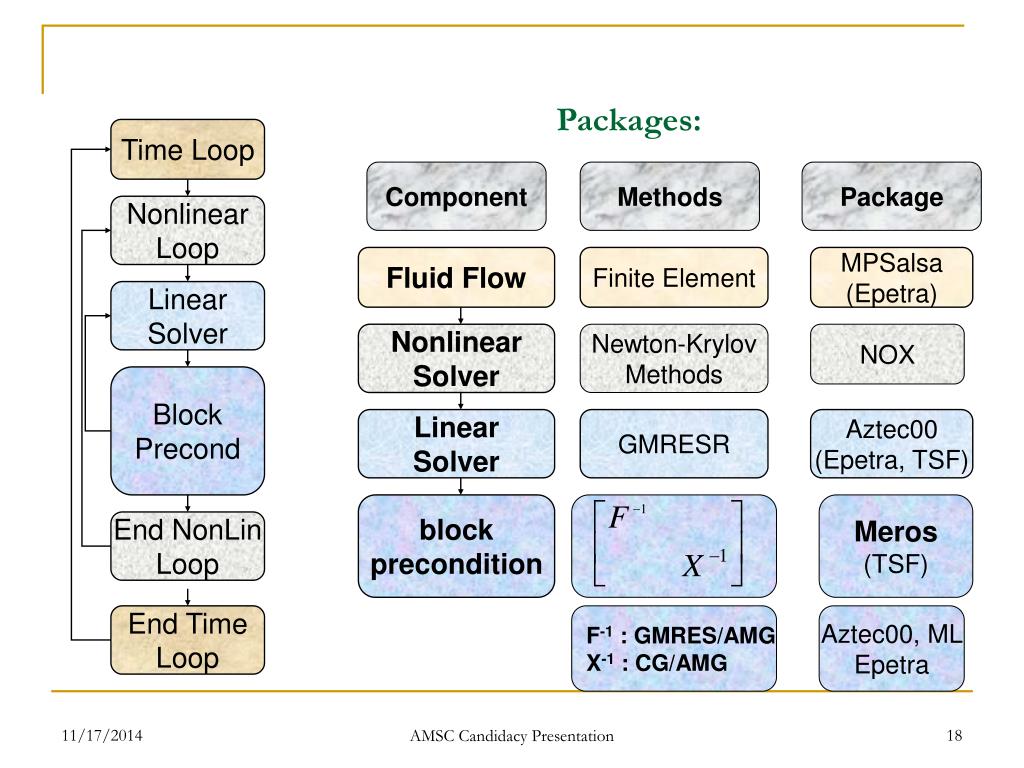 Time Loop

Nonlinear Loop

Linear Solver

Block Precond

End NonLin Loop

End Time Loop

Packages:

| Component | Methods | Package |
|---|---|---|
| Fluid Flow | Finite Element | MPSalsa (Epetra) |
| Nonlinear Solver | Newton-Krylov Methods | NOX |
| Linear Solver | GMRESR | Aztec00 (Epetra, TSF) |
| block precondition | $\begin{bmatrix} F^{-1} & \\ & X^{-1} \end{bmatrix}$ | Meros (TSF) |
| | $F^{-1}$ : GMRES/AMG $X^{-1}$ : CG/AMG | Aztec00, ML Epetra |

11/17/2014

AMSC Candidacy Presentation

18